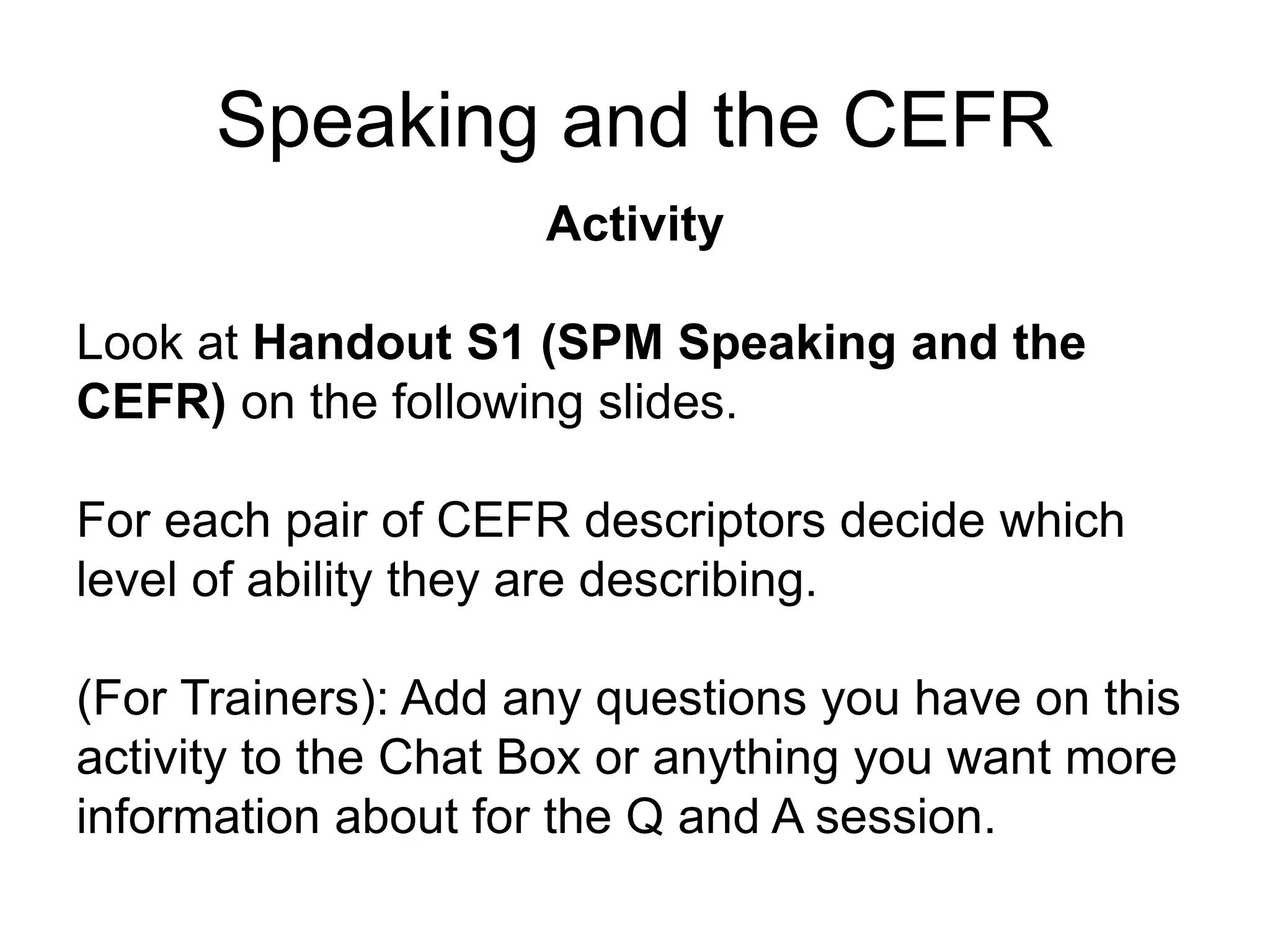 Speaking and the CEFR

Activity

Look at Handout S1 (SPM Speaking and the CEFR) on the following slides.

For each pair of CEFR descriptors decide which level of ability they are describing.

(For Trainers): Add any questions you have on this activity to the Chat Box or anything you want more information about for the Q and A session.